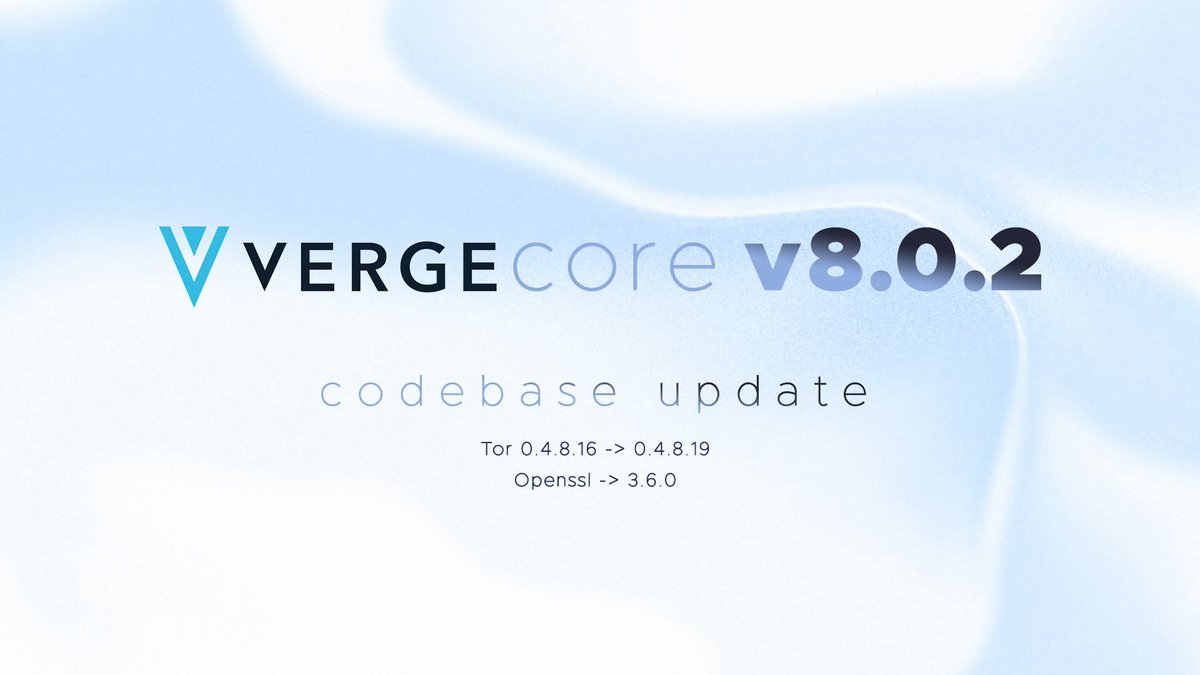 VERGEcore v8.0.2

codebase update

Tor 0.4.8.16 -> 0.4.8.19
Openssl -> 3.6.0